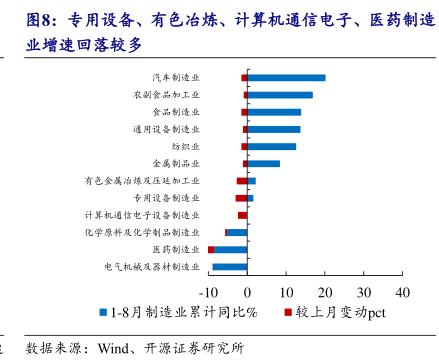 图8：专用设备、有色冶炼、计算机通信电子、医药制造业增速回落较多

汽车制造业
农副食品加工业
食品制造业
通用设备制造业
纺织业
金属制品业
有色金属冶炼及压延加工业
专用设备制造业
计算机通信电子设备制造业
化学原料及化学制品制造业
医药制造业
电气机械及器材制造业

-10 0 10 20 30 40

1-8月制造业累计同比% 较上月变动pct

数据来源：Wind、开源证券研究所